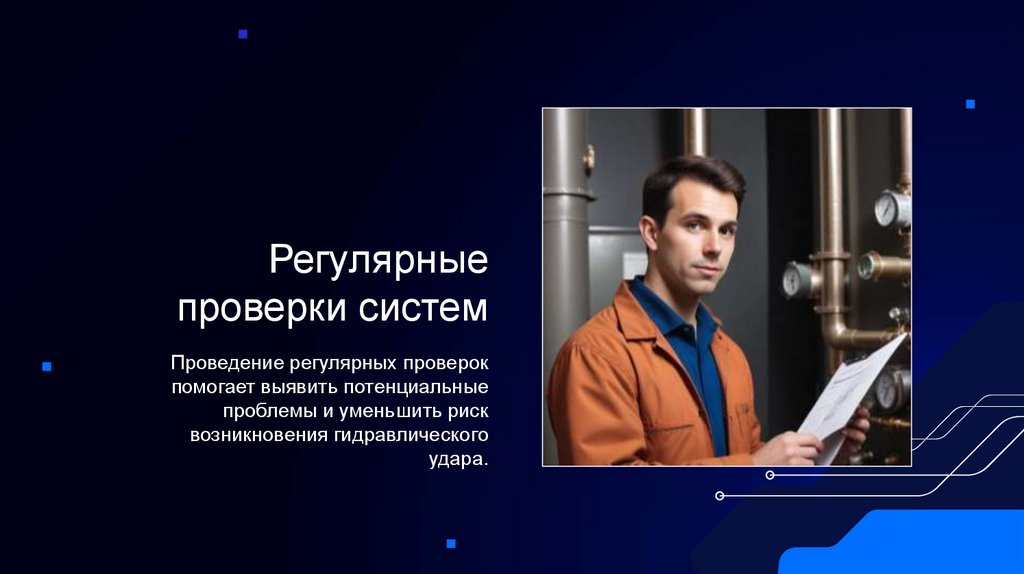 Регулярные проверки систем

Проведение регулярных проверок помогает выявить потенциальные проблемы и уменьшить риск возникновения гидравлического удара.